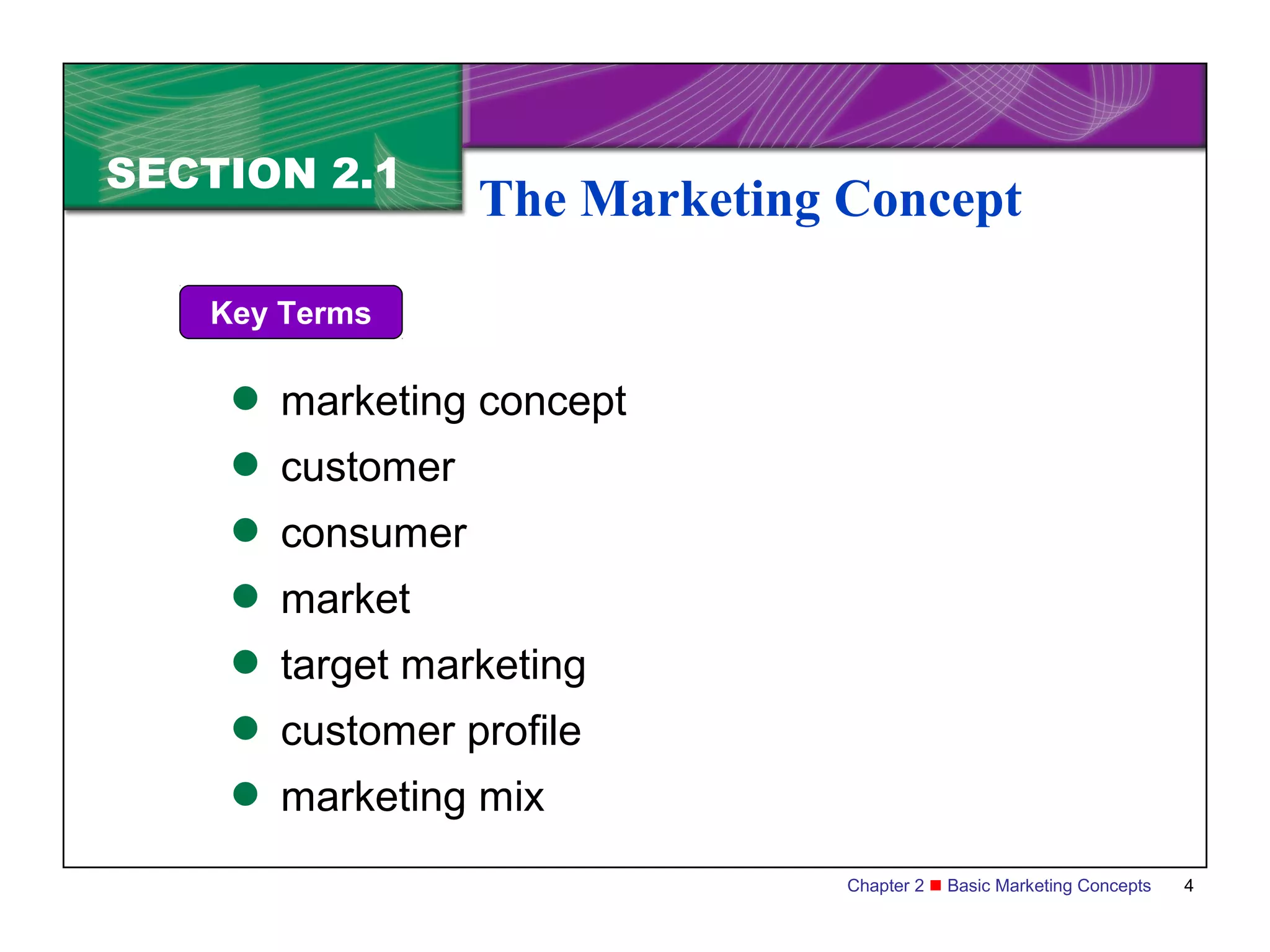 SECTION 2.1

The Marketing Concept

Key Terms

- marketing concept
- customer
- consumer
- market
- target marketing
- customer profile
- marketing mix

Chapter 2 ■ Basic Marketing Concepts 4